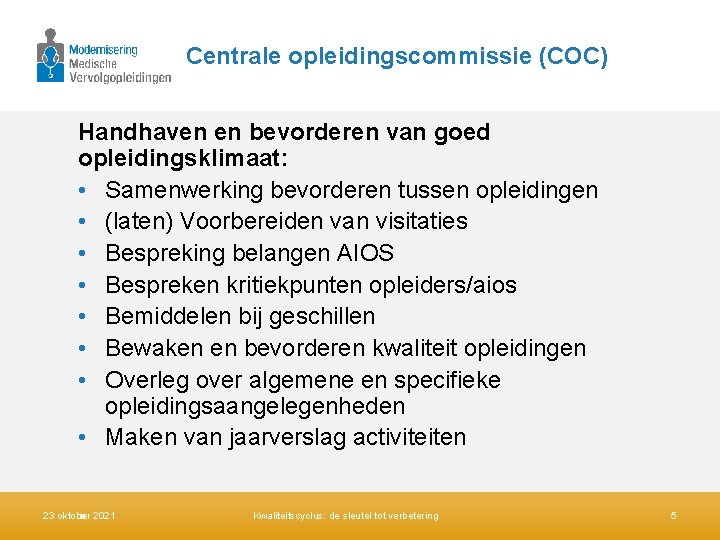 Modernisering Medische Vervolgopleidingen

Centrale opleidingscommissie (COC)

Handhaven en bevorderen van goed opleidingsklimaat:
• Samenwerking bevorderen tussen opleidingen
• (laten) Voorbereiden van visitaties
• Bespreking belangen AIOS
• Bespreken kritiekpunten opleiders/aios
• Bemiddelen bij geschillen
• Bewaken en bevorderen kwaliteit opleidingen
• Overleg over algemene en specifieke opleidingsaangelegenheden
• Maken van jaarverslag activiteiten

23 oktober 2021 Kwaliteitscyclus: de sleutel tot verbetering 5